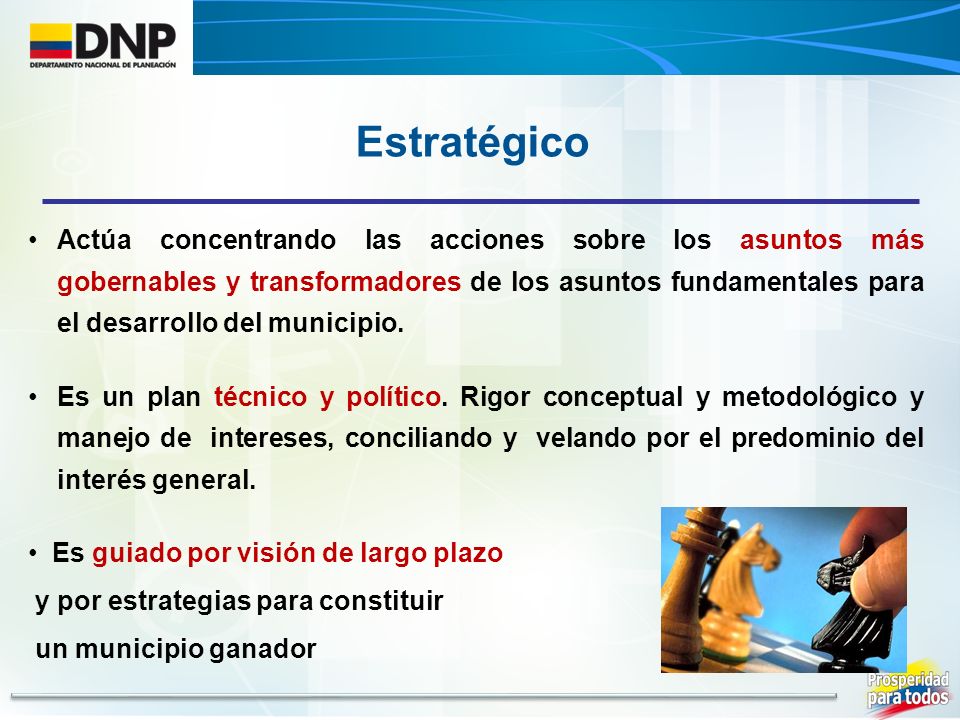 DNP
DEPARTAMENTO NACIONAL DE PLANEACIÓN

Estratégico

• Actúa concentrando las acciones sobre los asuntos más gobernables y transformadores de los asuntos fundamentales para el desarrollo del municipio.

• Es un plan técnico y político. Rigor conceptual y metodológico y manejo de intereses, conciliando y velando por el predominio del interés general.

• Es guiado por visión de largo plazo y por estrategias para constituir un municipio ganador

Prosperidad para todos